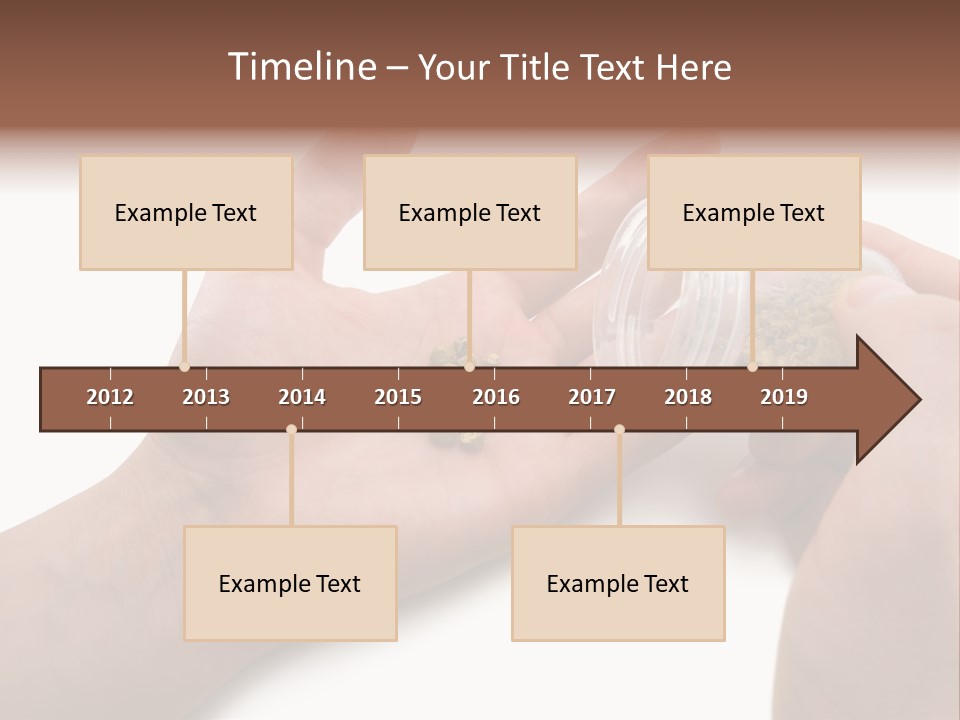 Timeline – Your Title Text Here

Example Text

Example Text

Example Text

2012 2013 2014 2015 2016 2017 2018 2019

Example Text

Example Text